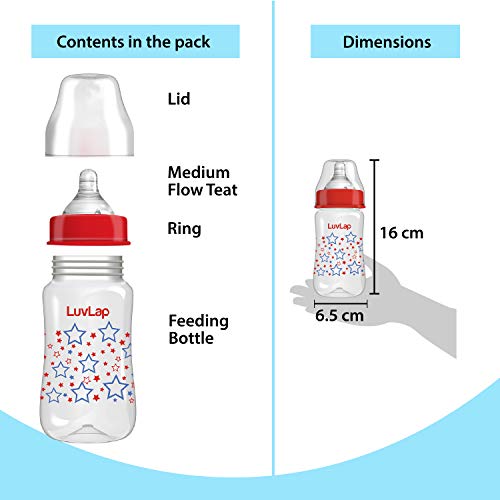 Contents in the pack

Lid

Medium
Flow Teat

Ring

LuvLap

Feeding
Bottle

Dimensions

LuvLap

16 cm

6.5 cm